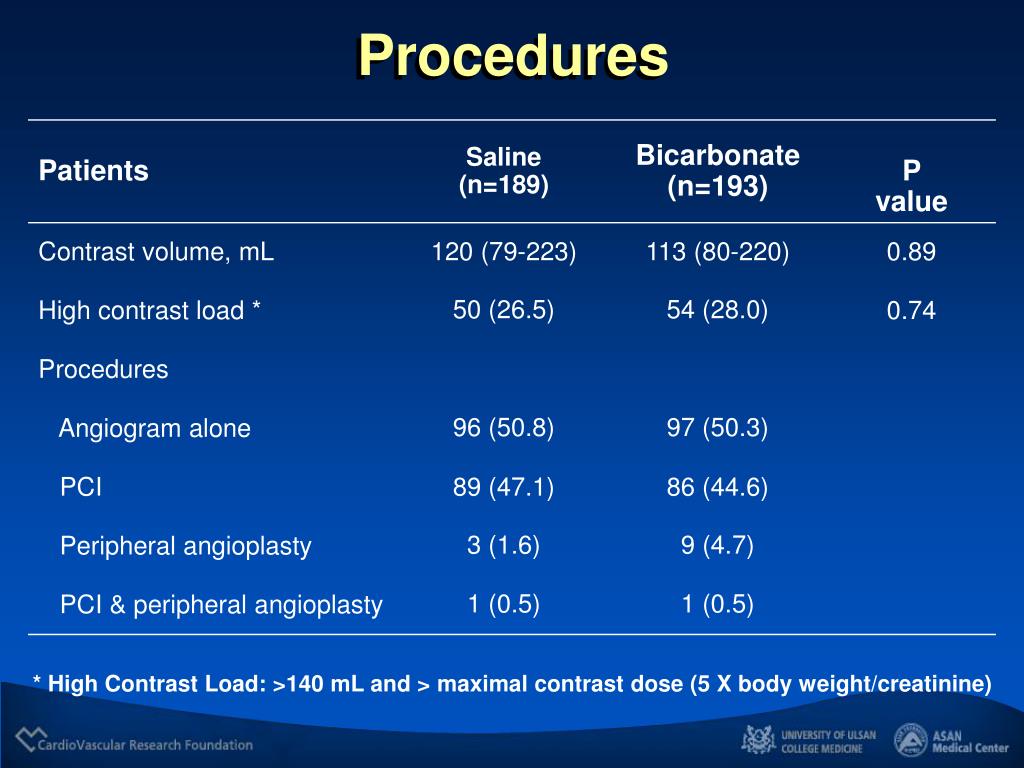 Procedures

| Patients | Saline (n=189) | Bicarbonate (n=193) | P value |
|---|---|---|---|
| Contrast volume, mL | 120 (79-223) | 113 (80-220) | 0.89 |
| High contrast load * | 50 (26.5) | 54 (28.0) | 0.74 |
| Procedures | | | |
| Angiogram alone | 96 (50.8) | 97 (50.3) | |
| PCI | 89 (47.1) | 86 (44.6) | |
| Peripheral angioplasty | 3 (1.6) | 9 (4.7) | |
| PCI & peripheral angioplasty | 1 (0.5) | 1 (0.5) | |

* High Contrast Load: >140 mL and > maximal contrast dose (5 X body weight/creatinine)

CardioVascular Research Foundation

UNIVERSITY OF ULSAN COLLEGE MEDICINE

ASAN Medical Center